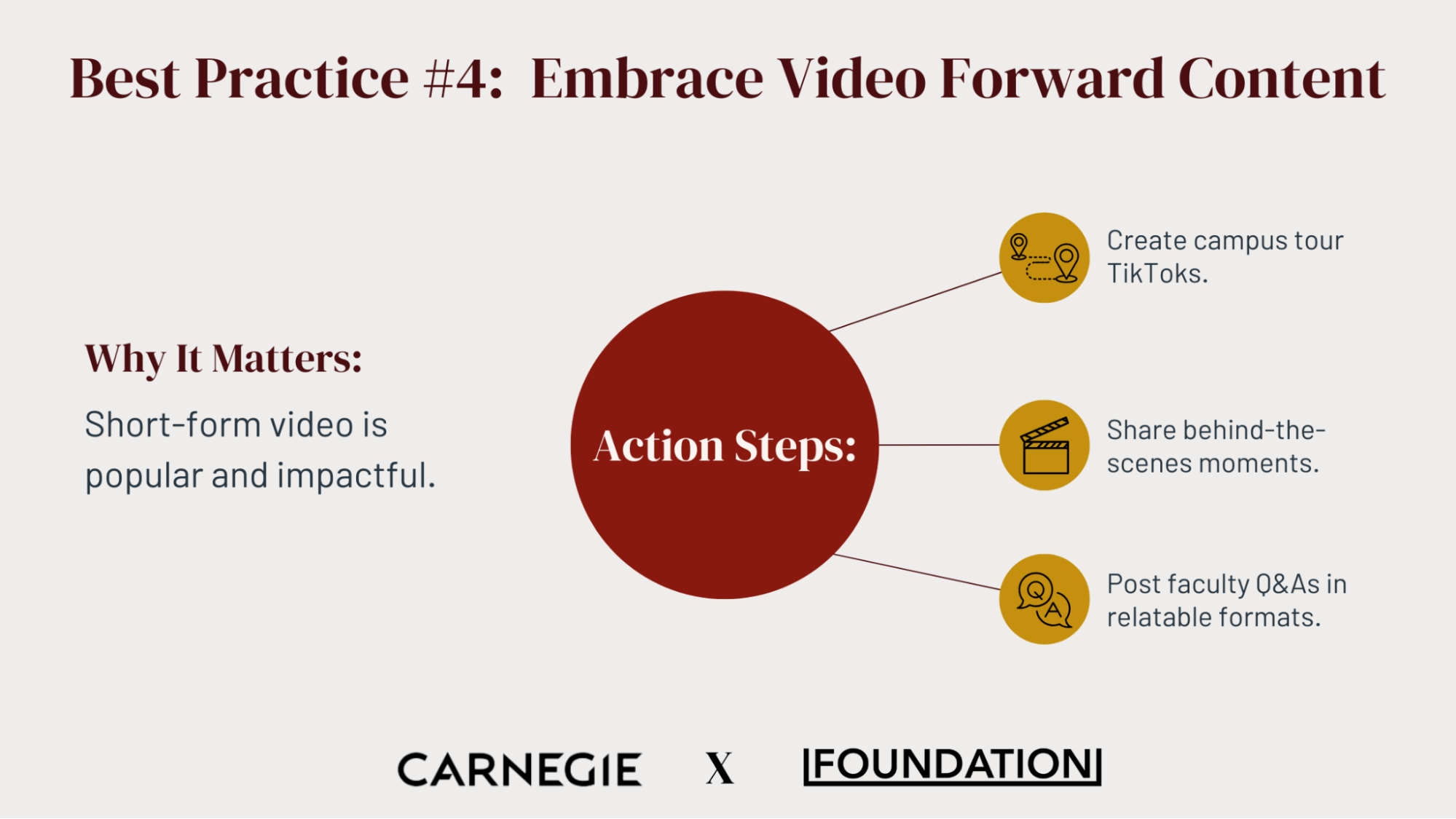 Best Practice #4: Embrace Video Forward Content

Why It Matters:

Short-form video is popular and impactful.

Action Steps:

Create campus tour TikToks.

Share behind-the-scenes moments.

Q A

Post faculty Q&As in relatable formats.

CARNEGIE X FOUNDATION